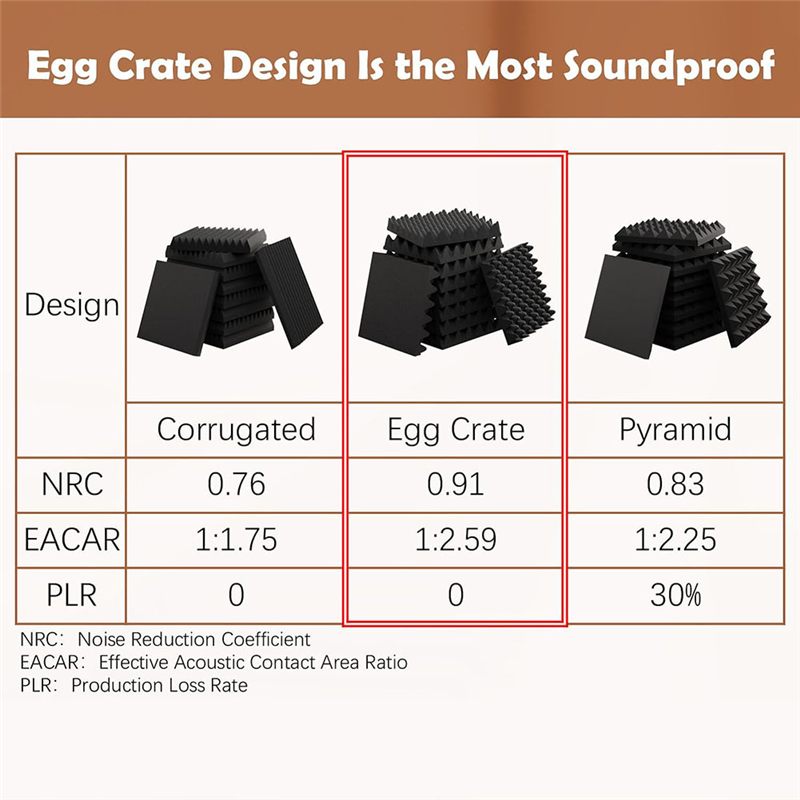 Egg Crate Design Is the Most Soundproof

| Design | Corrugated | Egg Crate | Pyramid |
|---|---|---|---|
| NRC | 0.76 | 0.91 | 0.83 |
| EACAR | 1:1.75 | 1:2.59 | 1:2.25 |
| PLR | 0 | 0 | 30% |

NRC: Noise Reduction Coefficient
EACAR: Effective Acoustic Contact Area Ratio
PLR: Production Loss Rate